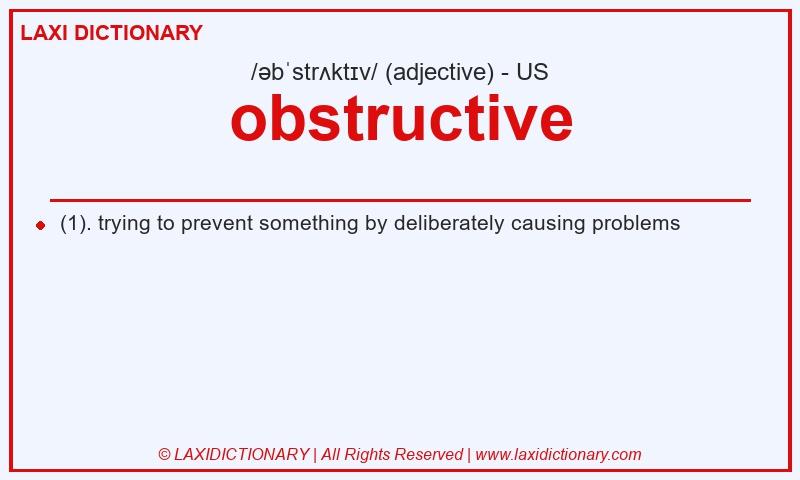 LAXI DICTIONARY

/əbˈstrʌktɪv/ (adjective) - US

obstructive

(1). trying to prevent something by deliberately causing problems

© LAXIDICTIONARY | All Rights Reserved | www.laxidictionary.com